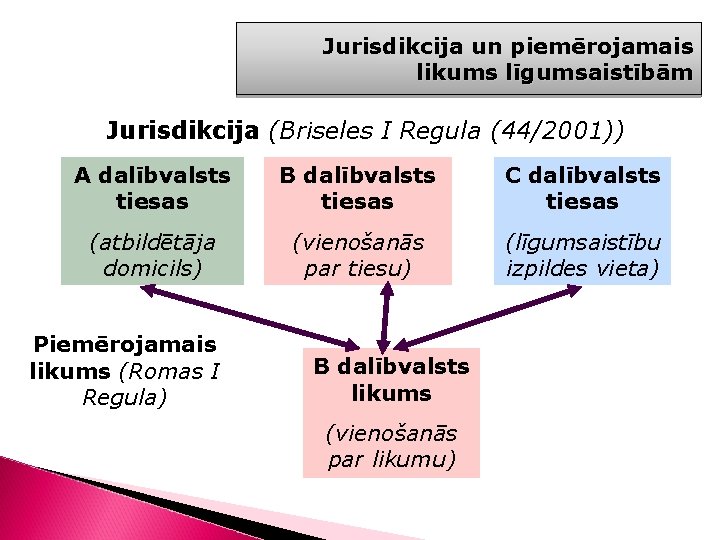 Jurisdikcija un piemērojamais likums līgumsaistībām

Jurisdikcija (Briseles I Regula (44/2001))

A dalībvalsts tiesas

(atbildētāja domicils)

B dalībvalsts tiesas

(vienošanās par tiesu)

C dalībvalsts tiesas

(līgumsaistību izpildes vieta)

Piemērojamais likums (Romas I Regula)

B dalībvalsts likums

(vienošanās par likumu)